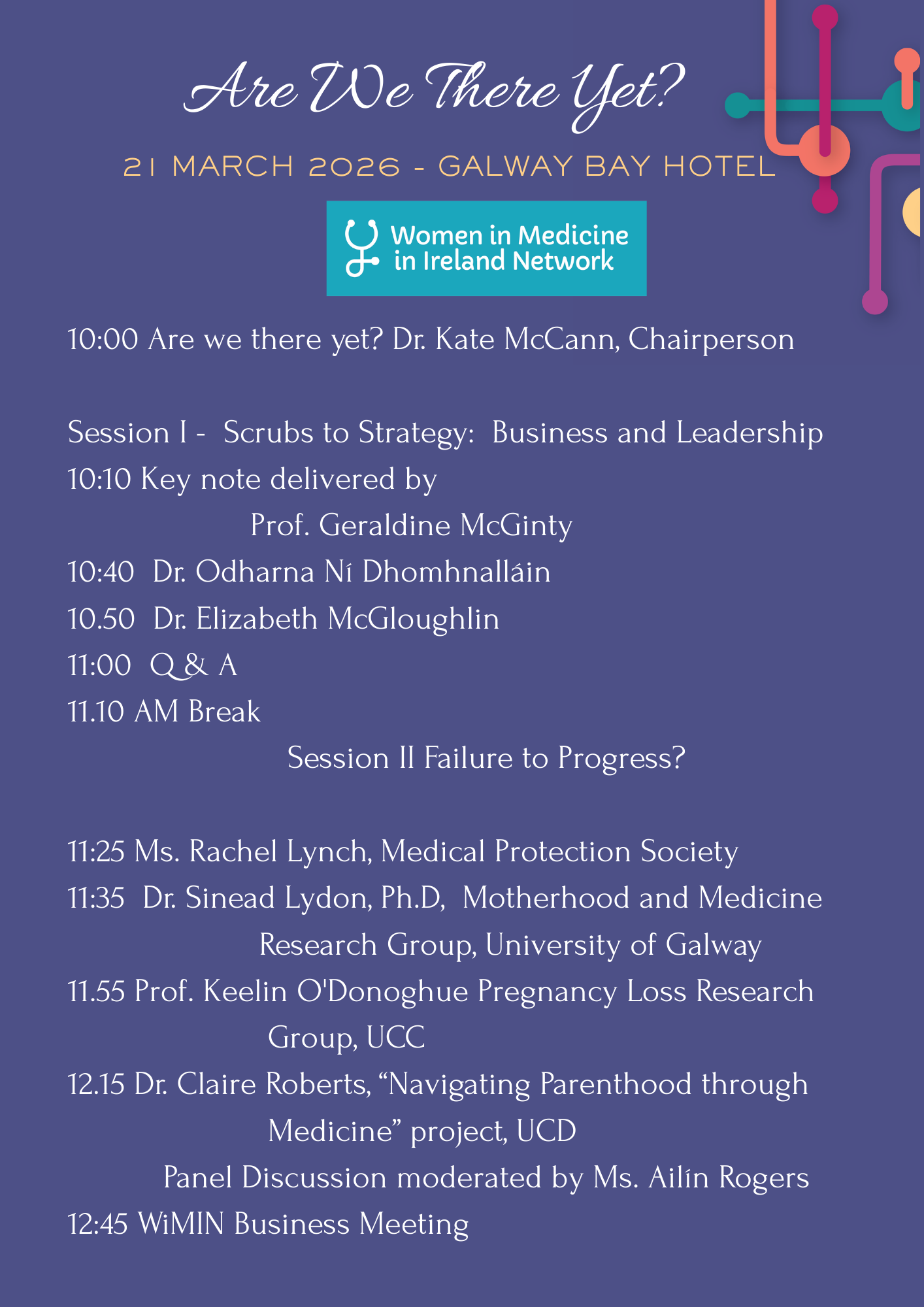 Are We There Yet?

21 MARCH 2026 - GALWAY BAY HOTEL

Women in Medicine in Ireland Network

10:00 Are we there yet? Dr. Kate McCann, Chairperson

Session I - Scrubs to Strategy: Business and Leadership
10:10 Key note delivered by
Prof. Geraldine McGinty
10:40 Dr. Odharna Ní Dhomhnalláin
10.50 Dr. Elizabeth McGloughlin
11:00 Q & A
11.10 AM Break
Session II Failure to Progress?

11:25 Ms. Rachel Lynch, Medical Protection Society
11:35 Dr. Sinead Lydon, Ph.D, Motherhood and Medicine Research Group, University of Galway
11.55 Prof. Keelin O'Donoghue Pregnancy Loss Research Group, UCC
12.15 Dr. Claire Roberts, “Navigating Parenthood through Medicine” project, UCD
Panel Discussion moderated by Ms. Ailín Rogers
12:45 WiMIN Business Meeting